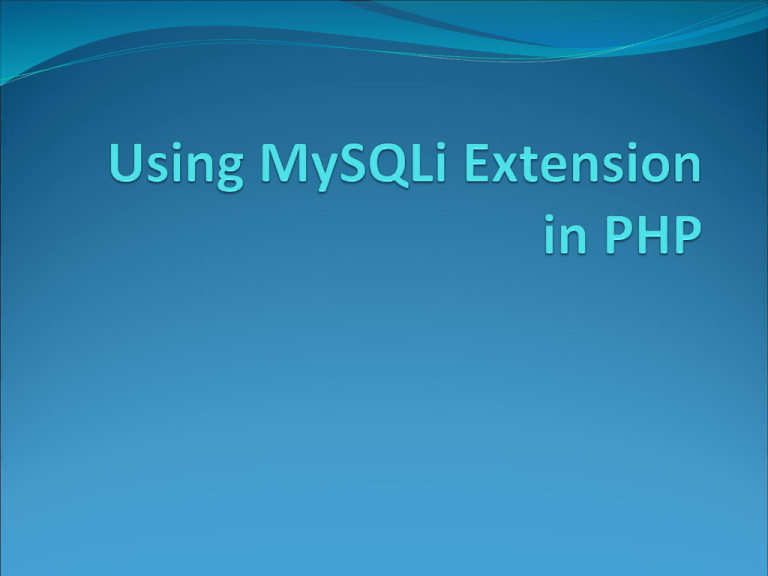 Using MySQLi Extension in PHP